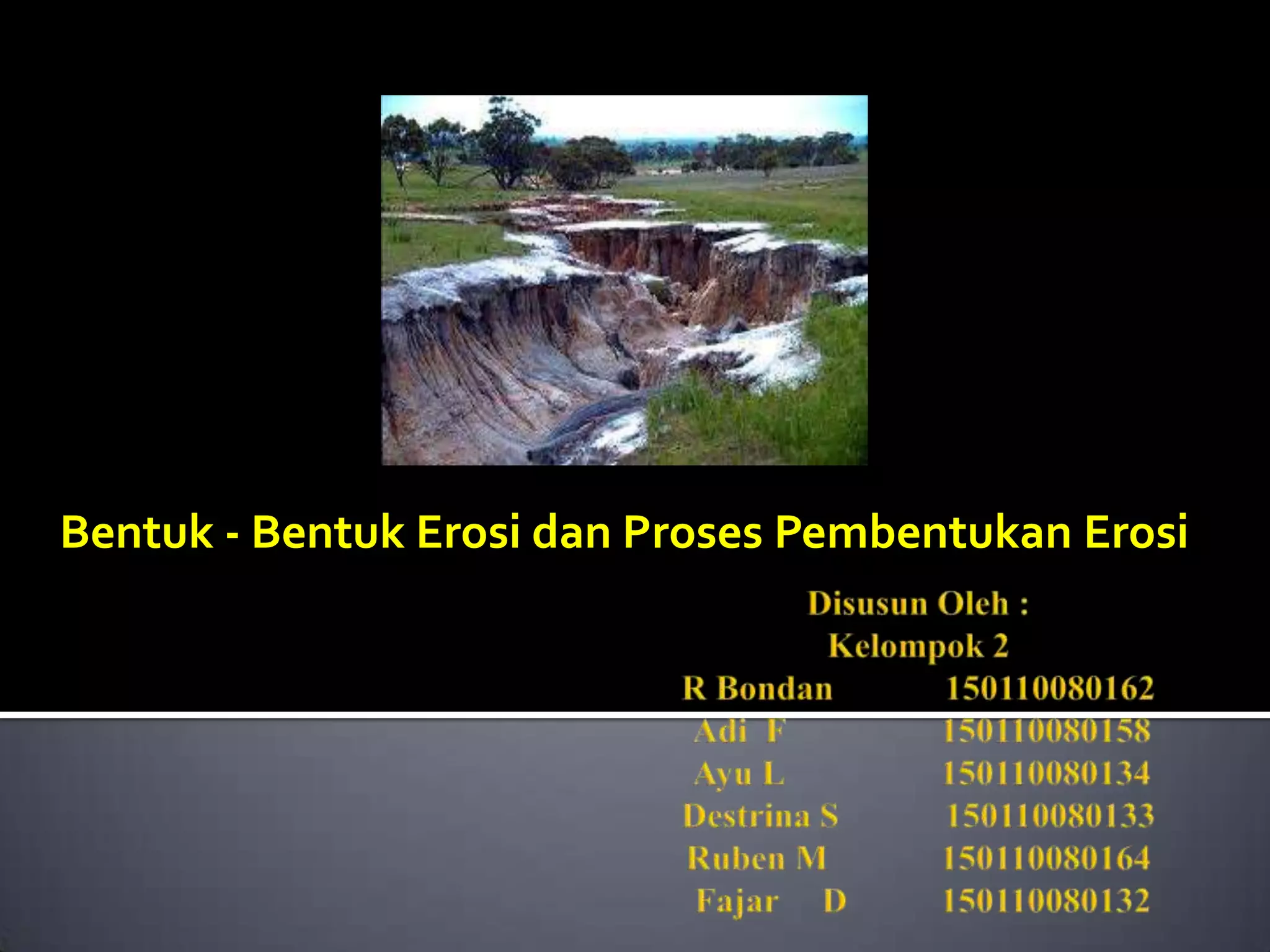 Bentuk - Bentuk Erosi dan Proses Pembentukan Erosi

Disusun Oleh :
Kelompok 2
R Bondan 150110080162
Adi F 150110080158
Ayu L 150110080134
Destrina S 150110080133
Ruben M 150110080164
Fajar D 150110080132